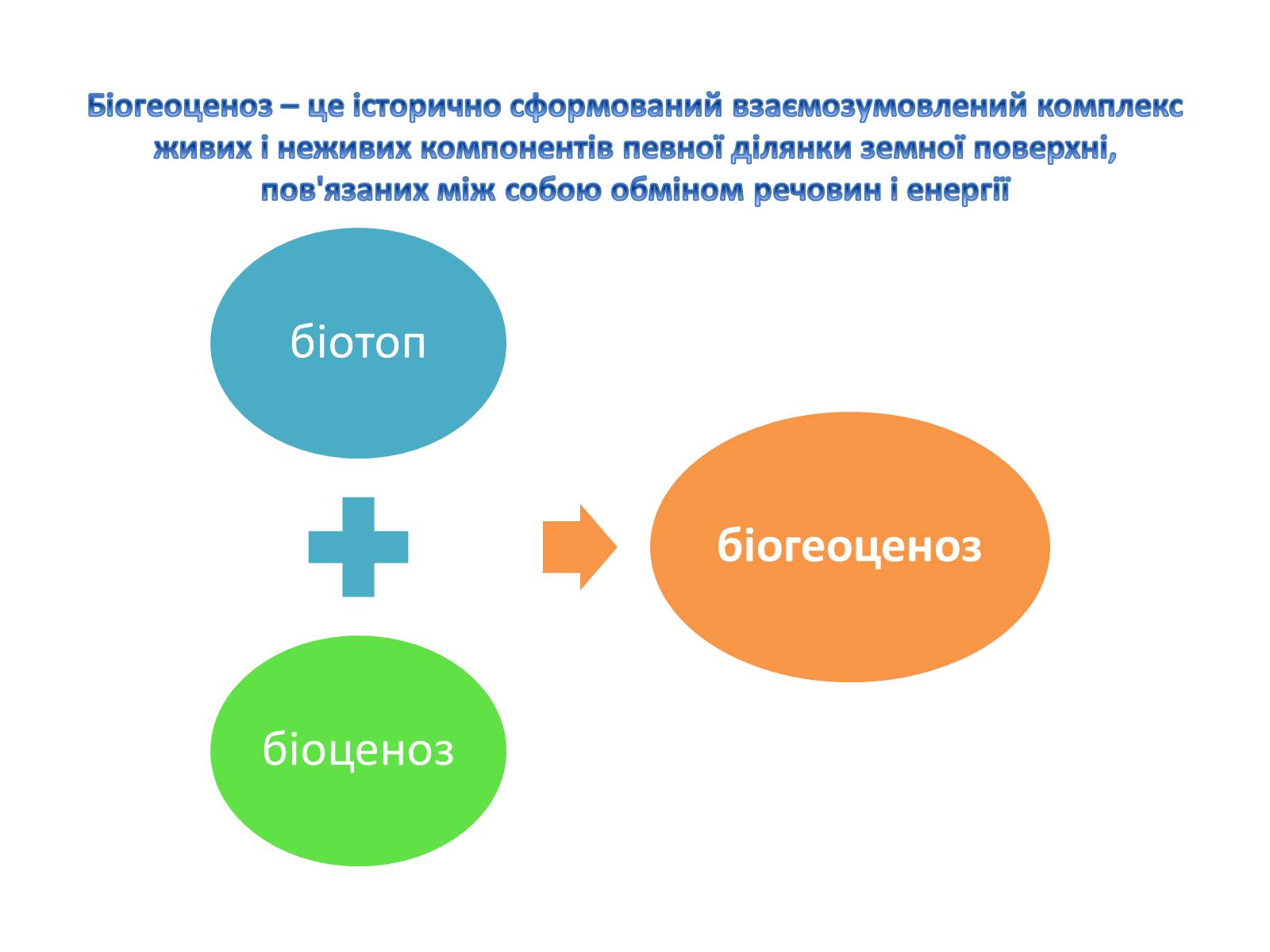 Біогеоценоз – це історично сформований взаємозумовлений комплекс живих і неживих компонентів певної ділянки земної поверхні, пов'язаних між собою обміном речовин і енергії

біотоп

біоценоз

біогеоценоз